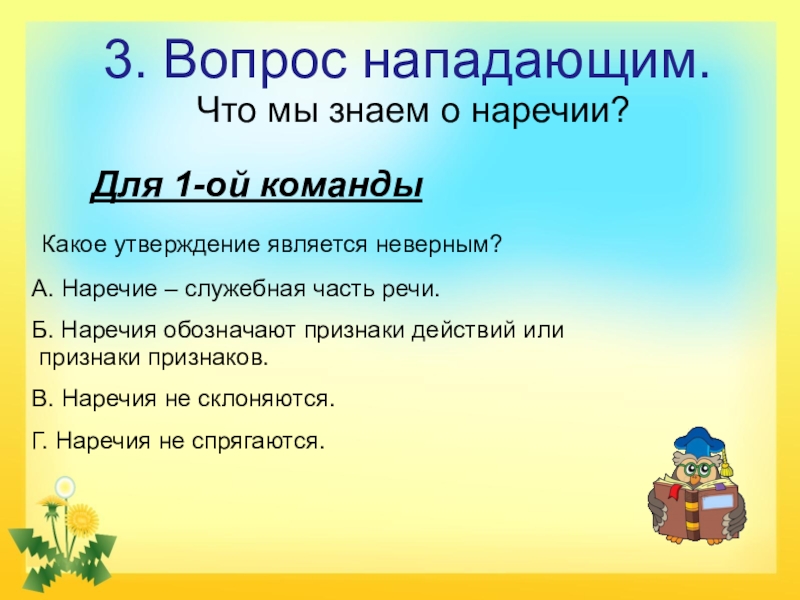 3. Вопрос нападающим.
Что мы знаем о наречии?

Для 1-ой команды

Какое утверждение является неверным?

А. Наречие – служебная часть речи.

Б. Наречия обозначают признаки действий или признаки признаков.

В. Наречия не склоняются.

Г. Наречия не спрягаются.